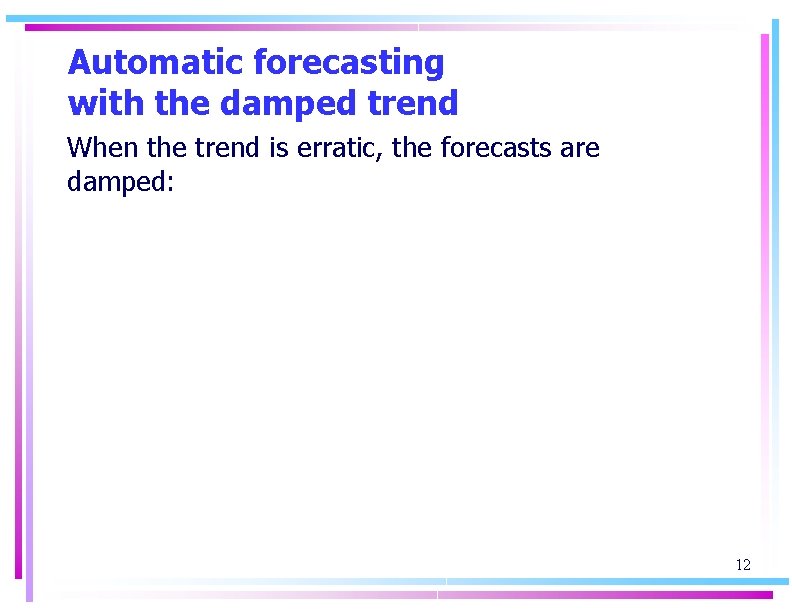 Automatic forecasting with the damped trend

When the trend is erratic, the forecasts are damped:

12